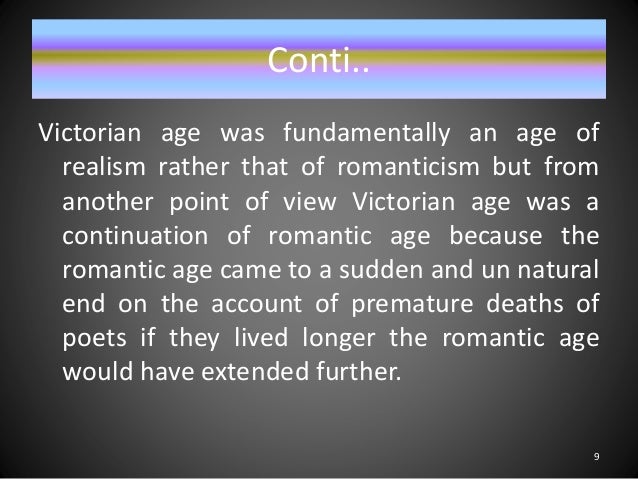 Conti..

Victorian age was fundamentally an age of realism rather that of romanticism but from another point of view Victorian age was a continuation of romantic age because the romantic age came to a sudden and un natural end on the account of premature deaths of poets if they lived longer the romantic age would have extended further.

9